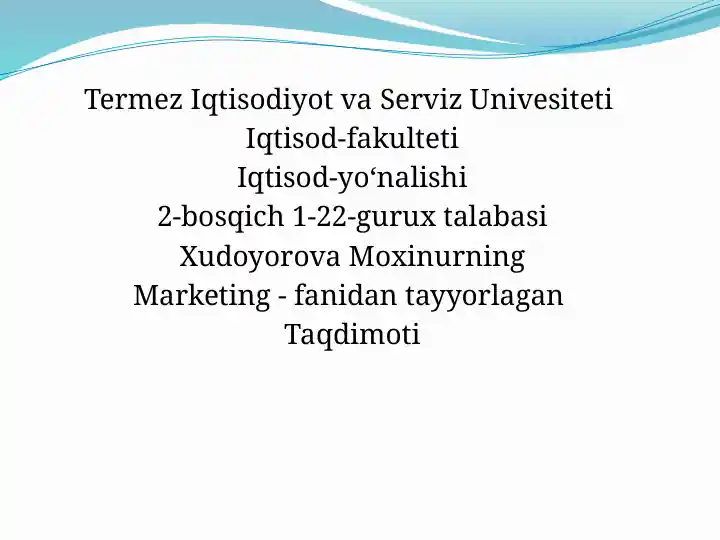 Termez Iqtisodiyot va Serviz Univesiteti
Iqtisod-fakulteti
Iqtisod-yo‘nalishi
2-bosqich 1-22-gurux talabasi
Xudoyorova Moxinurning
Marketing - fanidan tayyorlagan
Taqdimoti